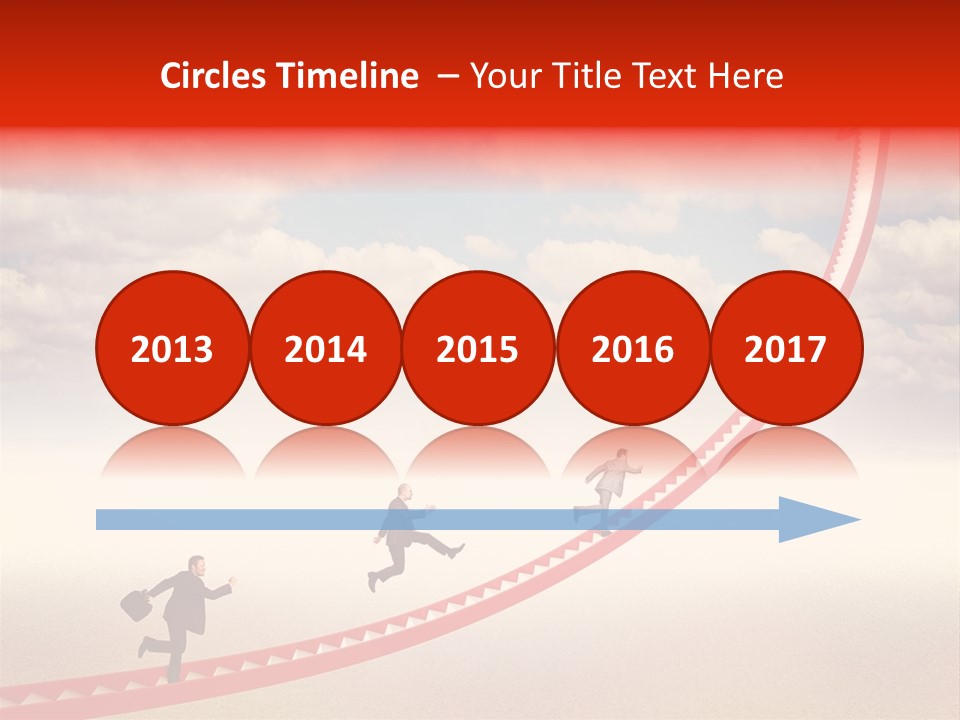 Circles Timeline – Your Title Text Here

2013
2014
2015
2016
2017